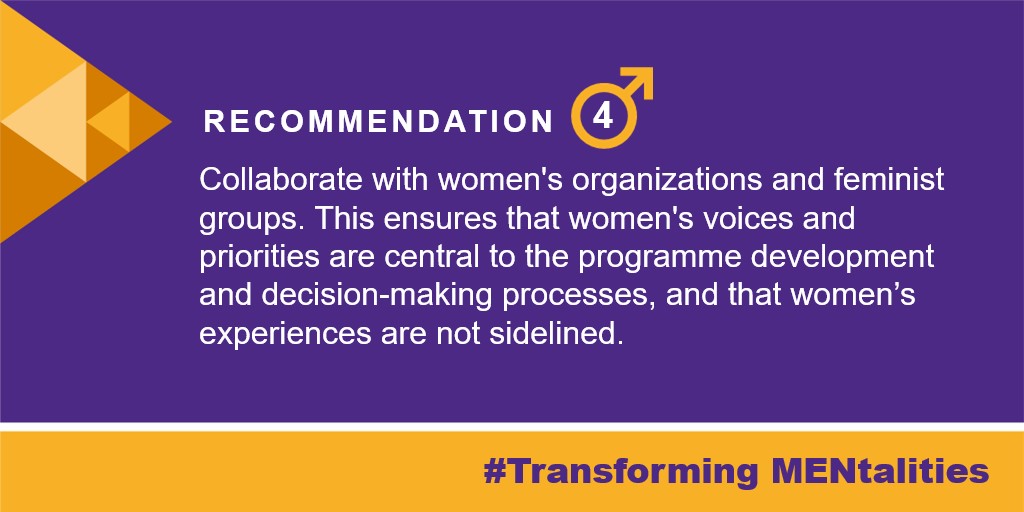 RECOMMENDATION 4

Collaborate with women's organizations and feminist groups. This ensures that women's voices and priorities are central to the programme development and decision-making processes, and that women’s experiences are not sidelined.

#Transforming MENtalities